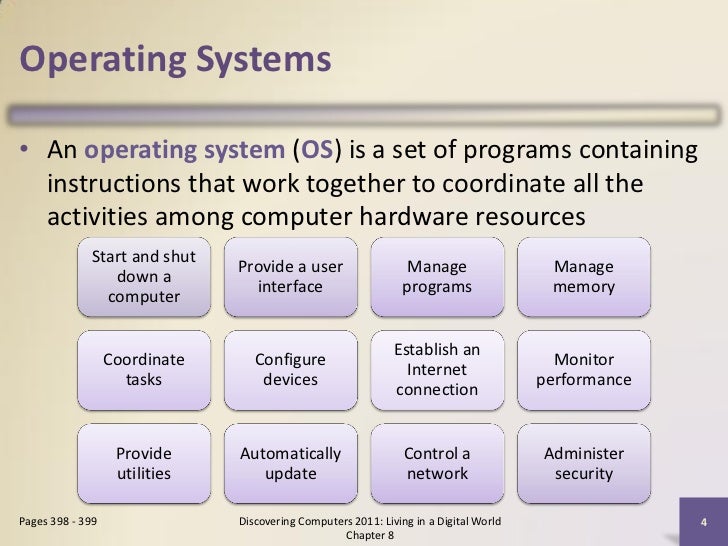 Operating Systems

• An operating system (OS) is a set of programs containing instructions that work together to coordinate all the activities among computer hardware resources

Start and shut down a computer

Provide a user interface

Manage programs

Manage memory

Coordinate tasks

Configure devices

Establish an Internet connection

Monitor performance

Provide utilities

Automatically update

Control a network

Administer security

Pages 398 - 399

Discovering Computers 2011: Living in a Digital World Chapter 8

4